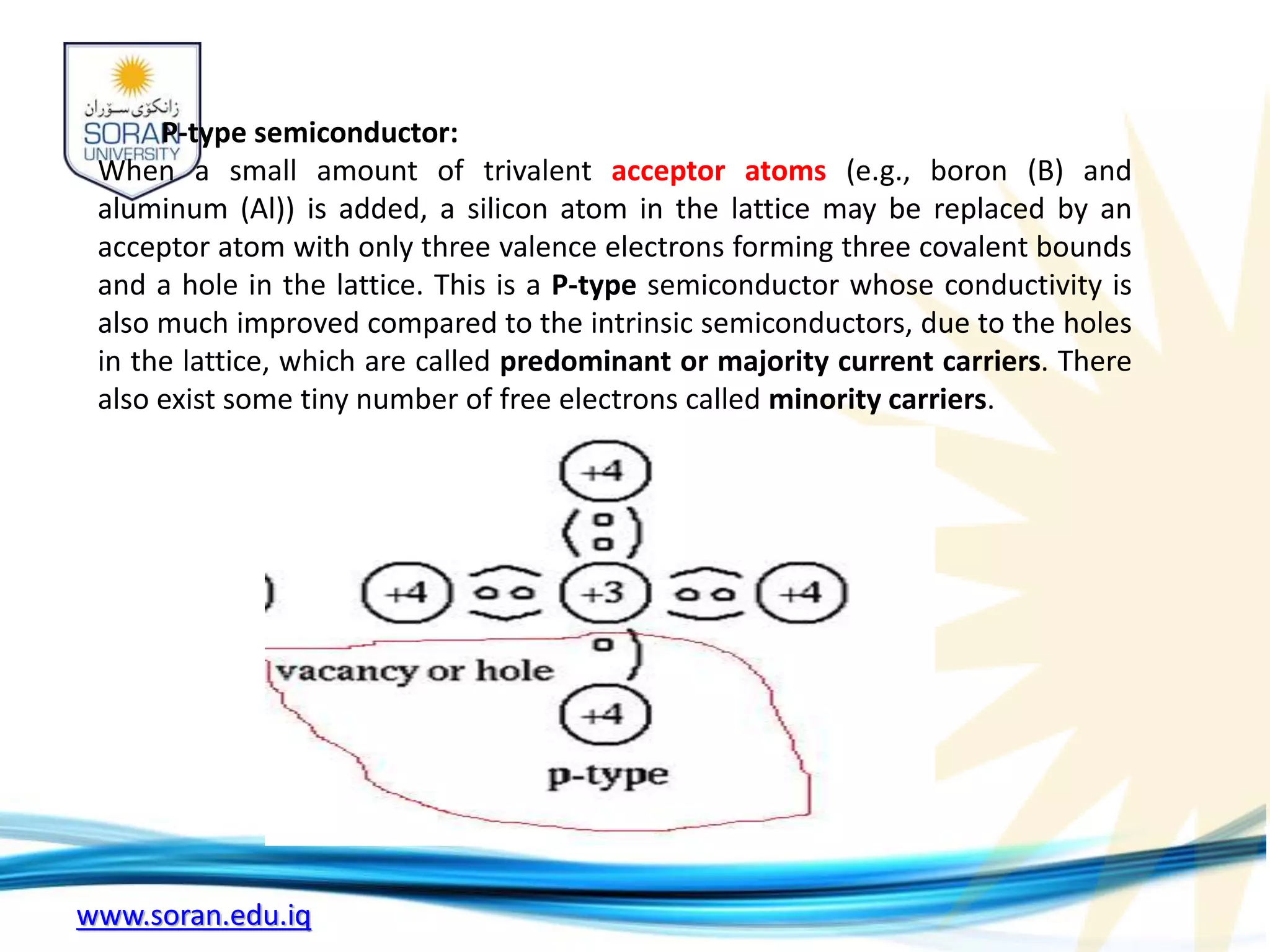 زانكۆی سۆران
SORAN
UNIVERSITY

P-type semiconductor:

When a small amount of trivalent acceptor atoms (e.g., boron (B) and aluminum (Al)) is added, a silicon atom in the lattice may be replaced by an acceptor atom with only three valence electrons forming three covalent bounds and a hole in the lattice. This is a P-type semiconductor whose conductivity is also much improved compared to the intrinsic semiconductors, due to the holes in the lattice, which are called predominant or majority current carriers. There also exist some tiny number of free electrons called minority carriers.

+4
+4
+3
+4
vacancy or hole
+4
p-type

www.soran.edu.iq